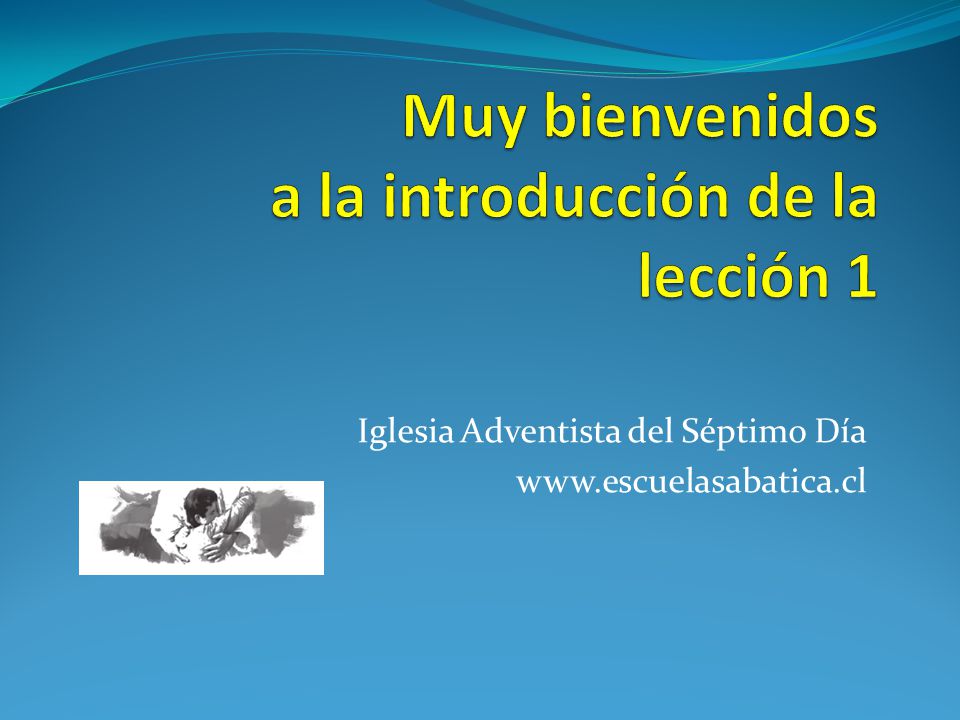 Muy bienvenidos a la introducción de la lección 1

Iglesia Adventista del Séptimo Día
www.escuelasabatica.cl